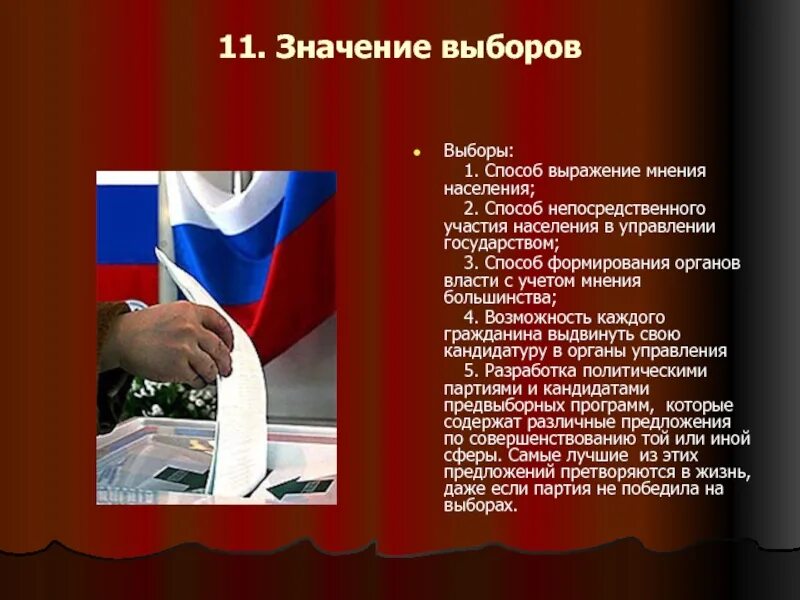 11. Значение выборов

Выборы:
1. Способ выражение мнения населения;
2. Способ непосредственного участия населения в управлении государством;
3. Способ формирования органов власти с учетом мнения большинства;
4. Возможность каждого гражданина выдвинуть свою кандидатуру в органы управления
5. Разработка политическими партиями и кандидатами предвыборных программ, которые содержат различные предложения по совершенствованию той или иной сферы. Самые лучшие из этих предложений претворяются в жизнь, даже если партия не победила на выборах.